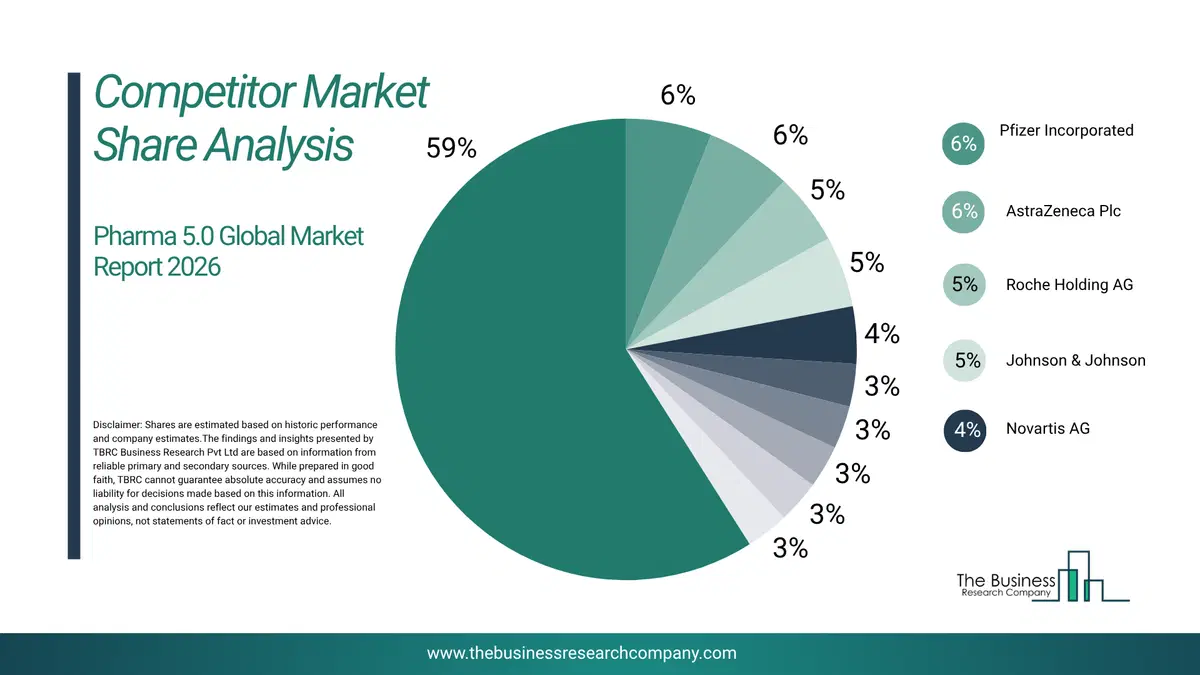 Competitor Market Share Analysis

Pharma 5.0 Global Market Report 2026

Disclaimer: Shares are estimated based on historic performance and company estimates.The findings and insights presented by TBRC Business Research Pvt Ltd are based on information from reliable primary and secondary sources. While prepared in good faith, TBRC cannot guarantee absolute accuracy and assumes no liability for decisions made based on this information. All analysis and conclusions reflect our estimates and professional opinions, not statements of fact or investment advice.

59%
6%
6%
5%
5%
4%
3%
3%
3%
3%
3%

6% Pfizer Incorporated
6% AstraZeneca Plc
5% Roche Holding AG
5% Johnson & Johnson
4% Novartis AG

The Business Research Company

www.thebusinessresearchcompany.com